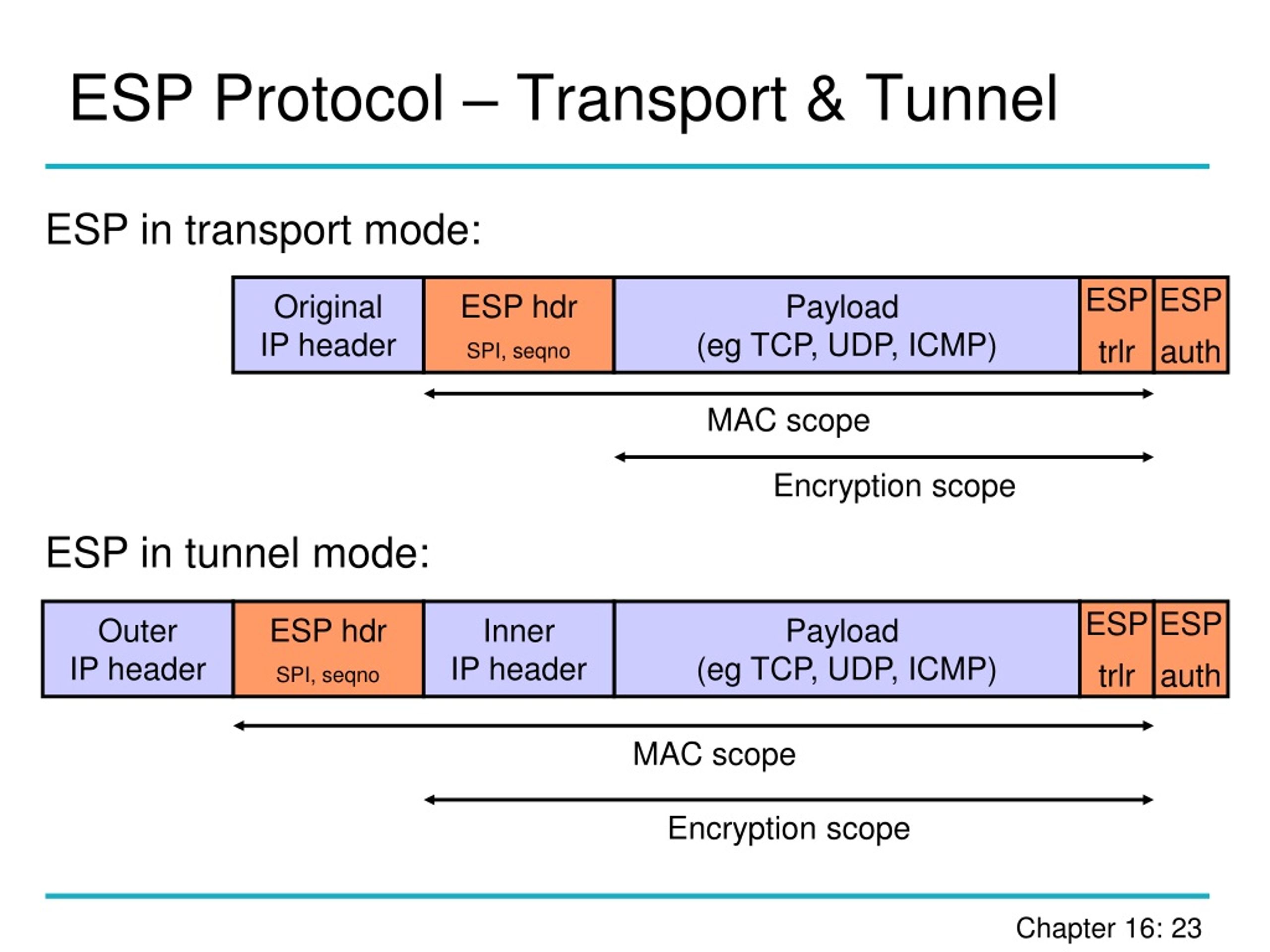 ESP Protocol – Transport & Tunnel

ESP in transport mode:

Original IP header

ESP hdr
SPI, seqno

Payload (eg TCP, UDP, ICMP)

ESP trlr

ESP auth

MAC scope

Encryption scope

ESP in tunnel mode:

Outer IP header

ESP hdr
SPI, seqno

Inner IP header

Payload (eg TCP, UDP, ICMP)

ESP trlr

ESP auth

MAC scope

Encryption scope

Chapter 16: 23